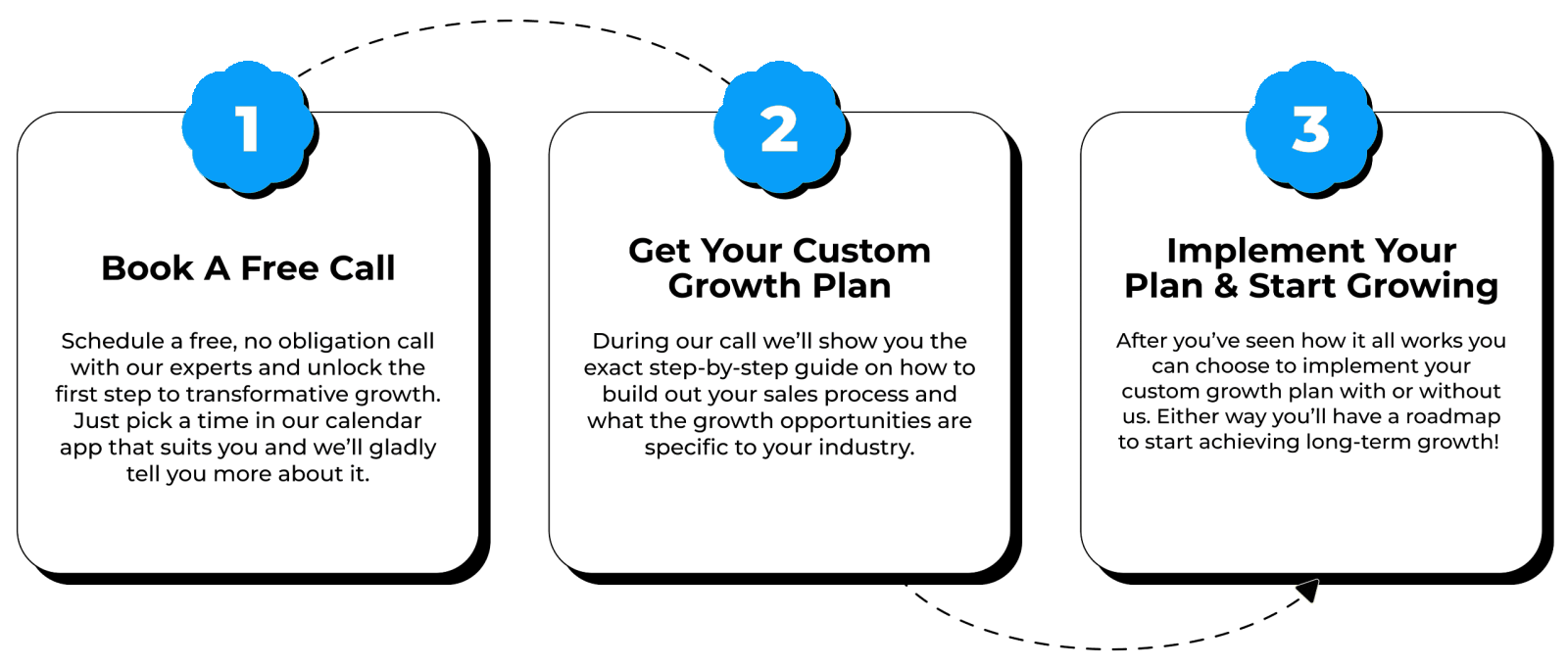 1

Book A Free Call

Schedule a free, no obligation call with our experts and unlock the first step to transformative growth. Just pick a time in our calendar app that suits you and we'll gladly tell you more about it.

2

Get Your Custom Growth Plan

During our call we'll show you the exact step-by-step guide on how to build out your sales process and what the growth opportunities are specific to your industry.

3

Implement Your Plan & Start Growing

After you've seen how it all works you can choose to implement your custom growth plan with or without us. Either way you'll have a roadmap to start achieving long-term growth!